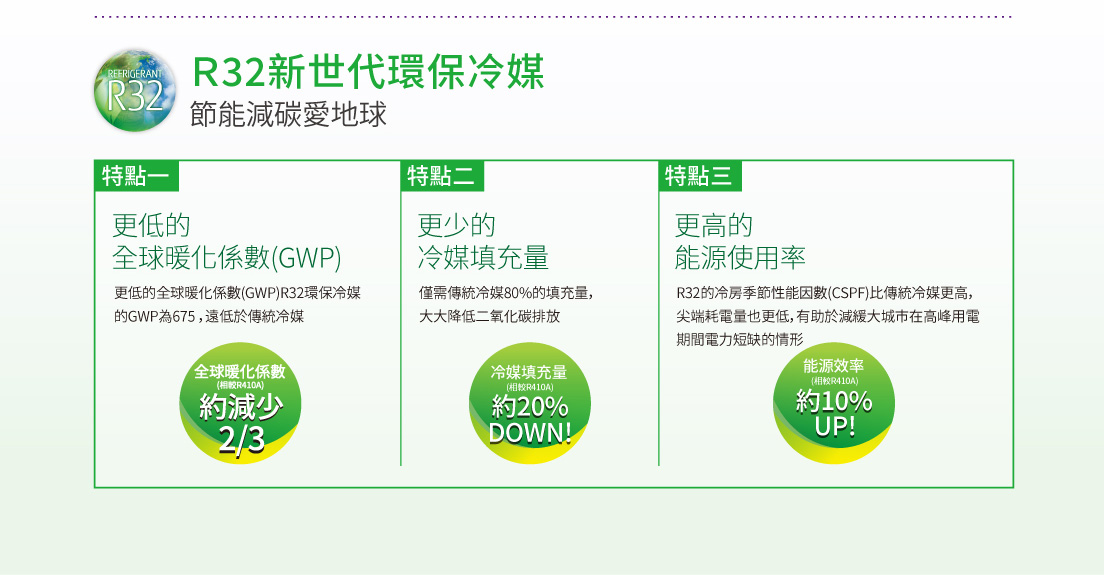 REFRIGERANT
R32

R32新世代環保冷媒
節能減碳愛地球

特點一
更低的
全球暖化係數(GWP)
更低的全球暖化係數(GWP)R32環保冷媒的GWP為675，遠低於傳統冷媒
全球暖化係數
(相較R410A)
約減少
2/3

特點二
更少的
冷媒填充量
僅需傳統冷媒80%的填充量，大大降低二氧化碳排放
冷媒填充量
(相較R410A)
約20%
DOWN!

特點三
更高的
能源使用率
R32的冷房季節性能因數(CSPF)比傳統冷媒更高，尖端耗電量也更低，有助於減緩大城市在高峰用電期間電力短缺的情形
能源效率
(相較R410A)
約10%
UP!